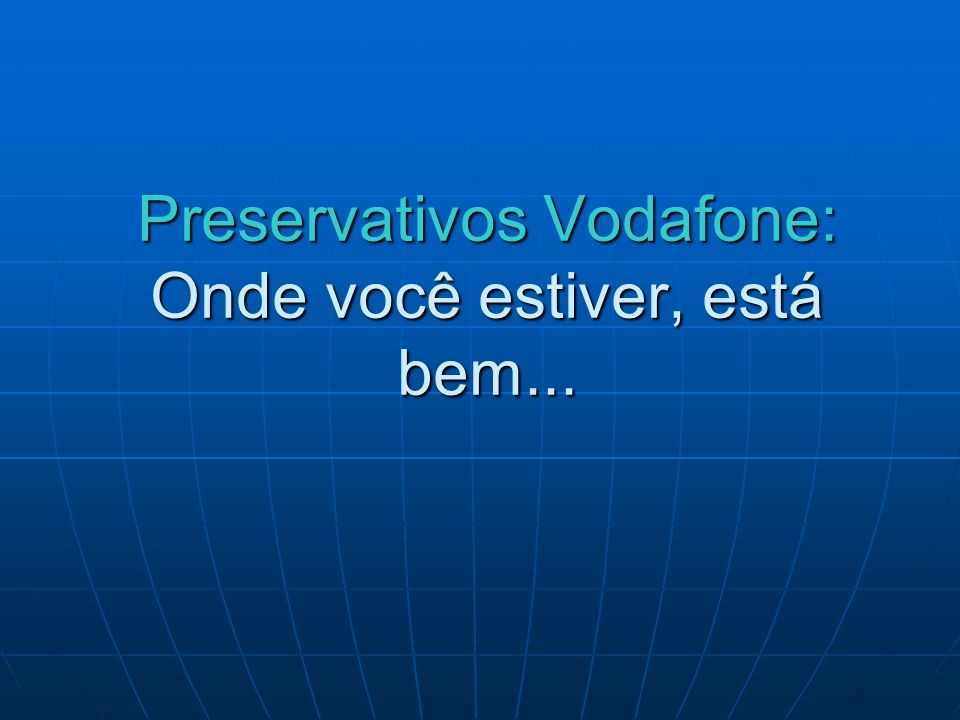 Preservativos Vodafone:
Onde você estiver, está bem...